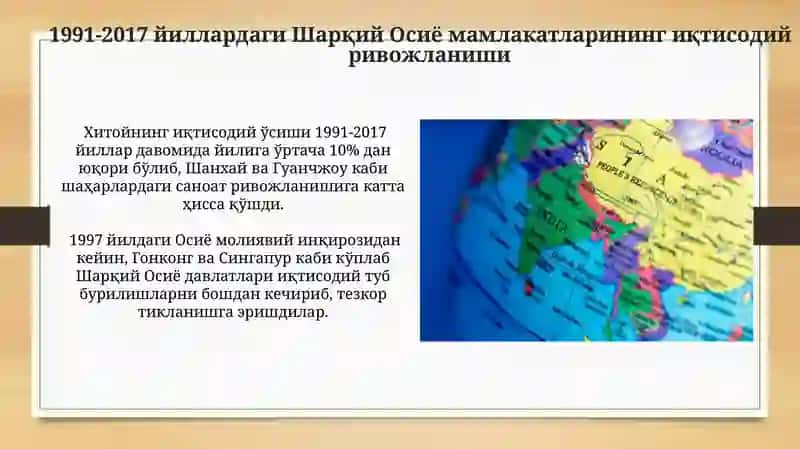 1991-2017 йиллардаги Шарқий Осиё мамлакатларининг иқтисодий ривожланиши

Хитойнинг иқтисодий ўсиши 1991-2017 йиллар давомида йилига ўртача 10% дан юқори бўлиб, Шанхай ва Гуанчжоу каби шаҳарлардаги саноат ривожланишига катта ҳисса қўшди.

1997 йилдаги Осиё молиявий инқирозидан кейин, Гонконг ва Сингапур каби кўплаб Шарқий Осиё давлатлари иқтисодий туб бурилишларни бошдан кечириб, тезкор тикланишга эришдилар.

PEOPLE'S REPUBLIC

MONGOLIA